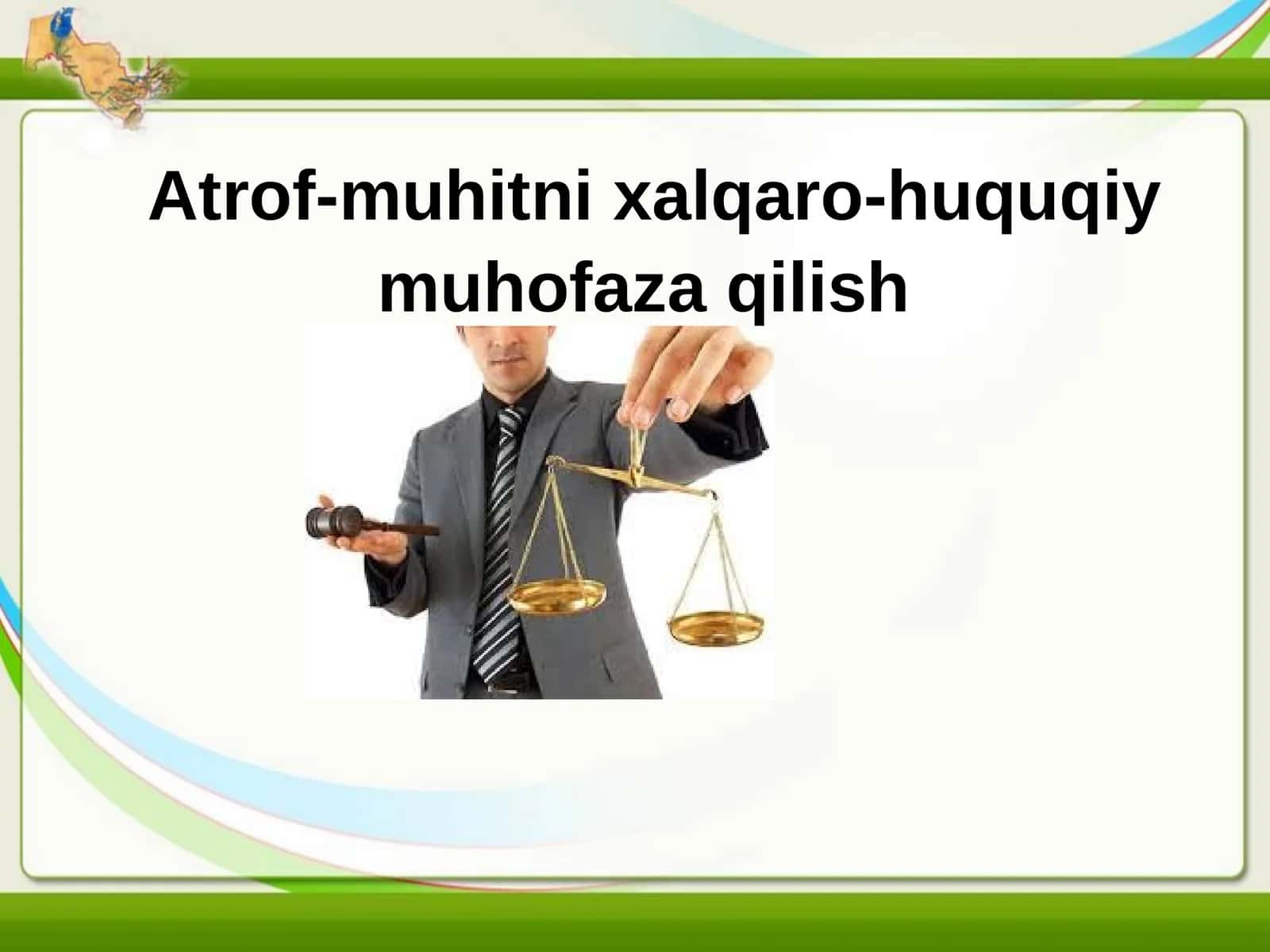 Atrof-muhitni xalqaro-huquqiy muhofaza qilish